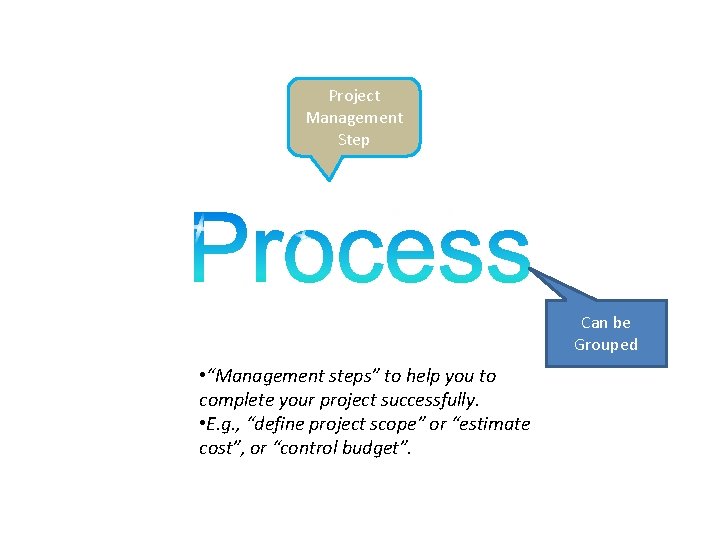 Project Management Step

Process

Can be Grouped

•“Management steps” to help you to complete your project successfully.
•E.g., “define project scope” or “estimate cost”, or “control budget”.